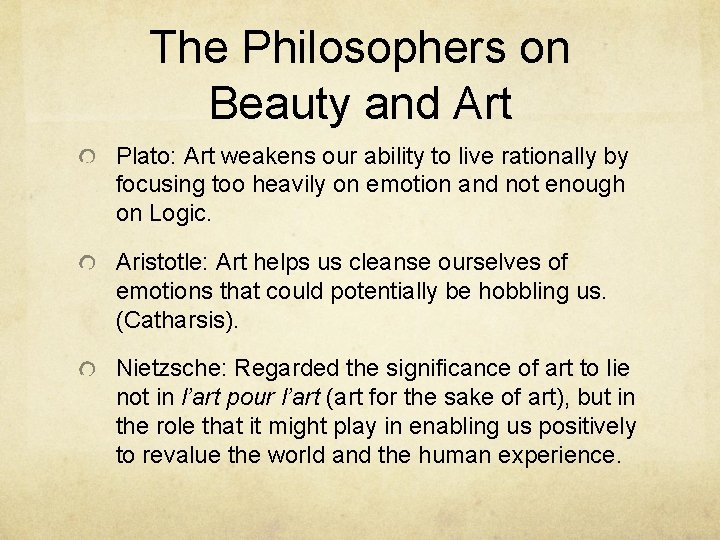 The Philosophers on Beauty and Art

Plato: Art weakens our ability to live rationally by focusing too heavily on emotion and not enough on Logic.

Aristotle: Art helps us cleanse ourselves of emotions that could potentially be hobbling us. (Catharsis).

Nietzsche: Regarded the significance of art to lie not in l'art pour l'art (art for the sake of art), but in the role that it might play in enabling us positively to revalue the world and the human experience.